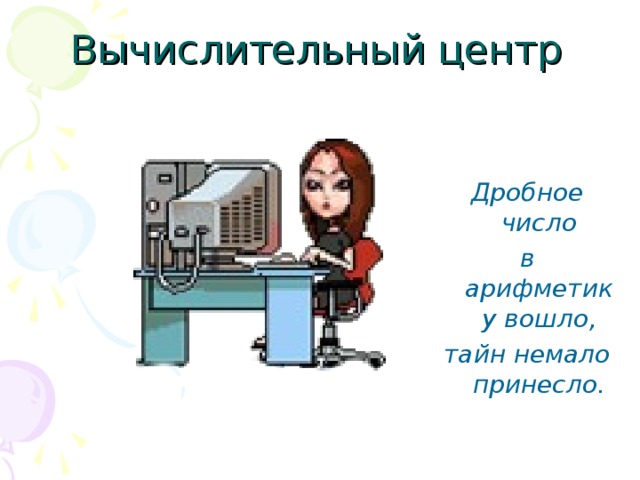 Вычислительный центр

Дробное число в арифметику вошло, тайн немало принесло.